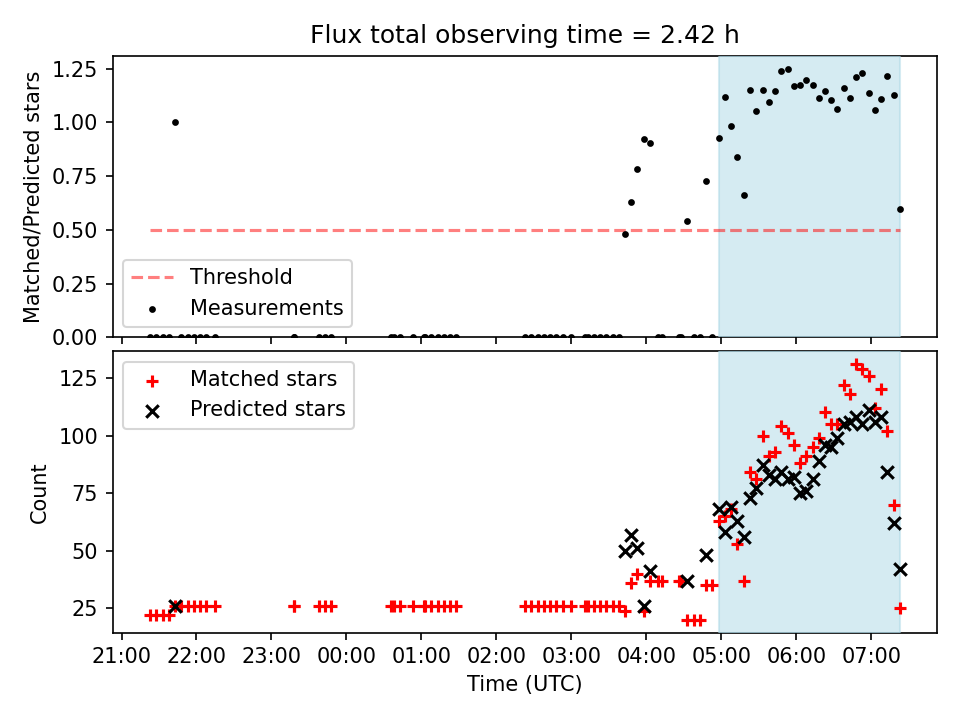 Flux total observing time = 2.42 h

Matched/Predicted stars

1.25
1.00
0.75
0.50
0.25
0.00

Threshold
Measurements

Count

125
100
75
50
25

Matched stars
Predicted stars

21:00 22:00 23:00 00:00 01:00 02:00 03:00 04:00 05:00 06:00 07:00

Time (UTC)